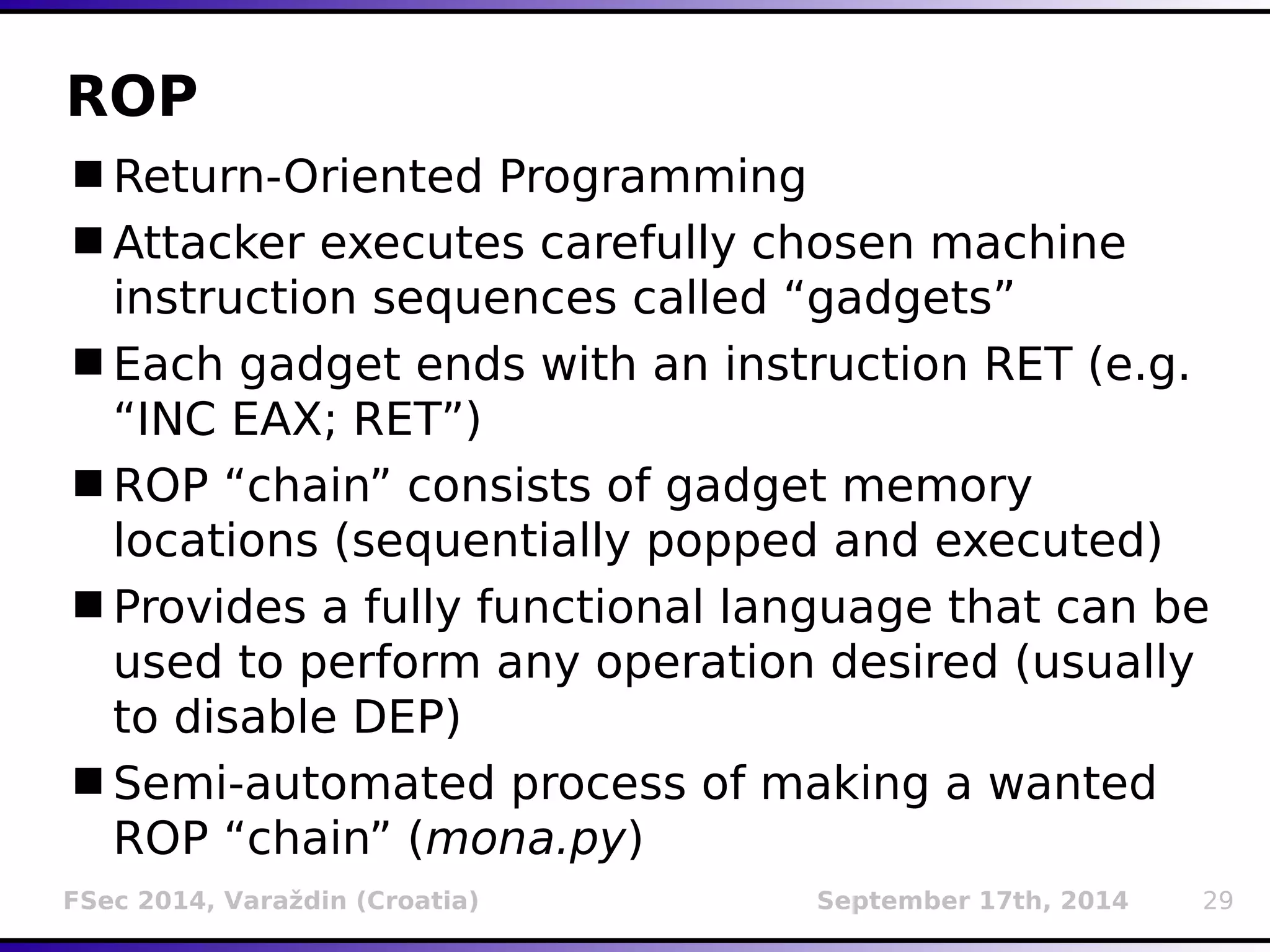 ROP

■ Return-Oriented Programming

■ Attacker executes carefully chosen machine instruction sequences called “gadgets”

■ Each gadget ends with an instruction RET (e.g. “INC EAX; RET”)

■ ROP “chain” consists of gadget memory locations (sequentially popped and executed)

■ Provides a fully functional language that can be used to perform any operation desired (usually to disable DEP)

■ Semi-automated process of making a wanted ROP “chain” (mona.py)

FSec 2014, Varaždin (Croatia) September 17th, 2014 29